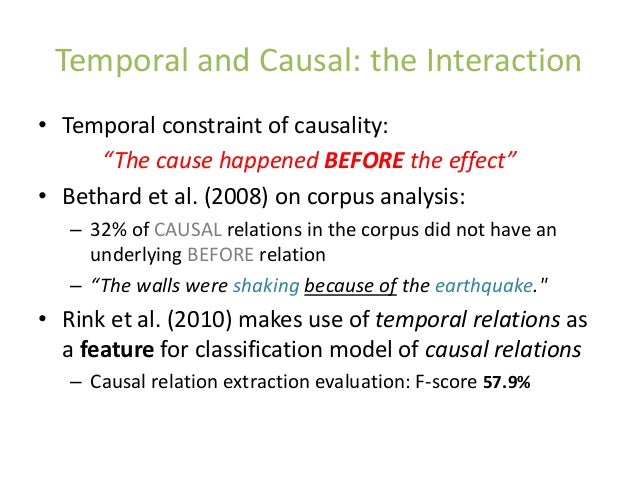 Temporal and Causal: the Interaction

• Temporal constraint of causality:
"The cause happened BEFORE the effect"

• Bethard et al. (2008) on corpus analysis:
– 32% of CAUSAL relations in the corpus did not have an underlying BEFORE relation
– "The walls were shaking because of the earthquake."

• Rink et al. (2010) makes use of temporal relations as a feature for classification model of causal relations
– Causal relation extraction evaluation: F-score 57.9%